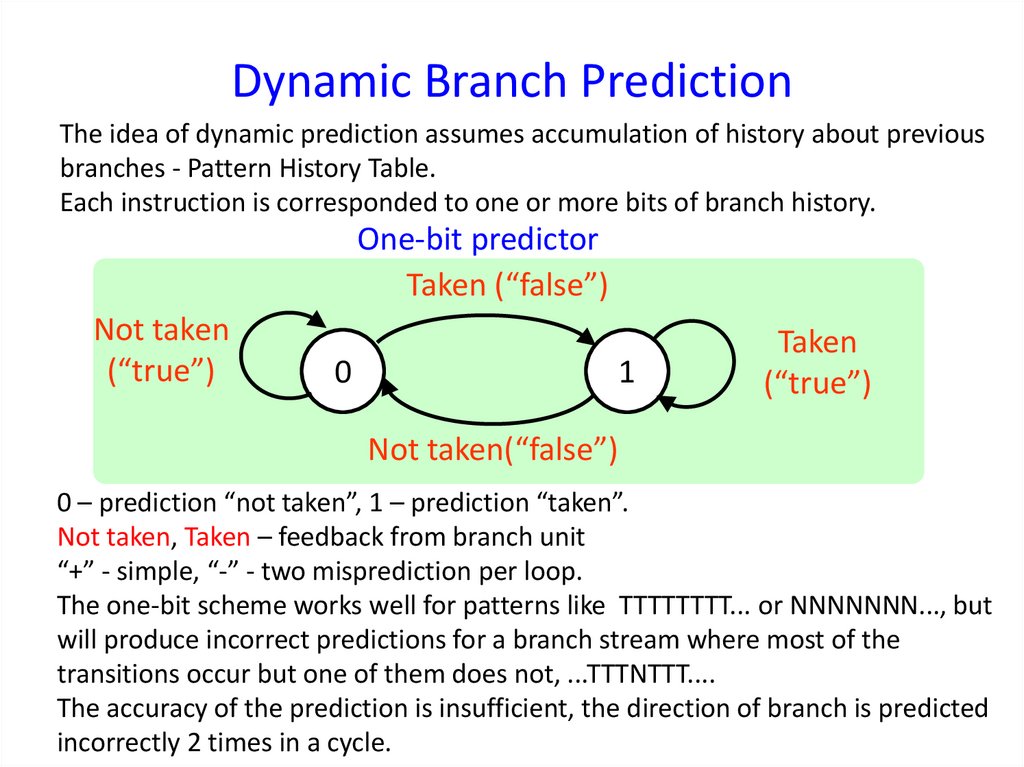 Dynamic Branch Prediction

The idea of dynamic prediction assumes accumulation of history about previous branches - Pattern History Table.
Each instruction is corresponded to one or more bits of branch history.

One-bit predictor

Taken (“false”)

Not taken (“true”)

0

1

Taken (“true”)

Not taken(“false”)

0 – prediction “not taken”, 1 – prediction “taken”.
Not taken, Taken – feedback from branch unit
“+” - simple, “-” - two misprediction per loop.
The one-bit scheme works well for patterns like TTTTTTTT... or NNNNNNN..., but will produce incorrect predictions for a branch stream where most of the transitions occur but one of them does not, ...TTTNTTT....
The accuracy of the prediction is insufficient, the direction of branch is predicted incorrectly 2 times in a cycle.